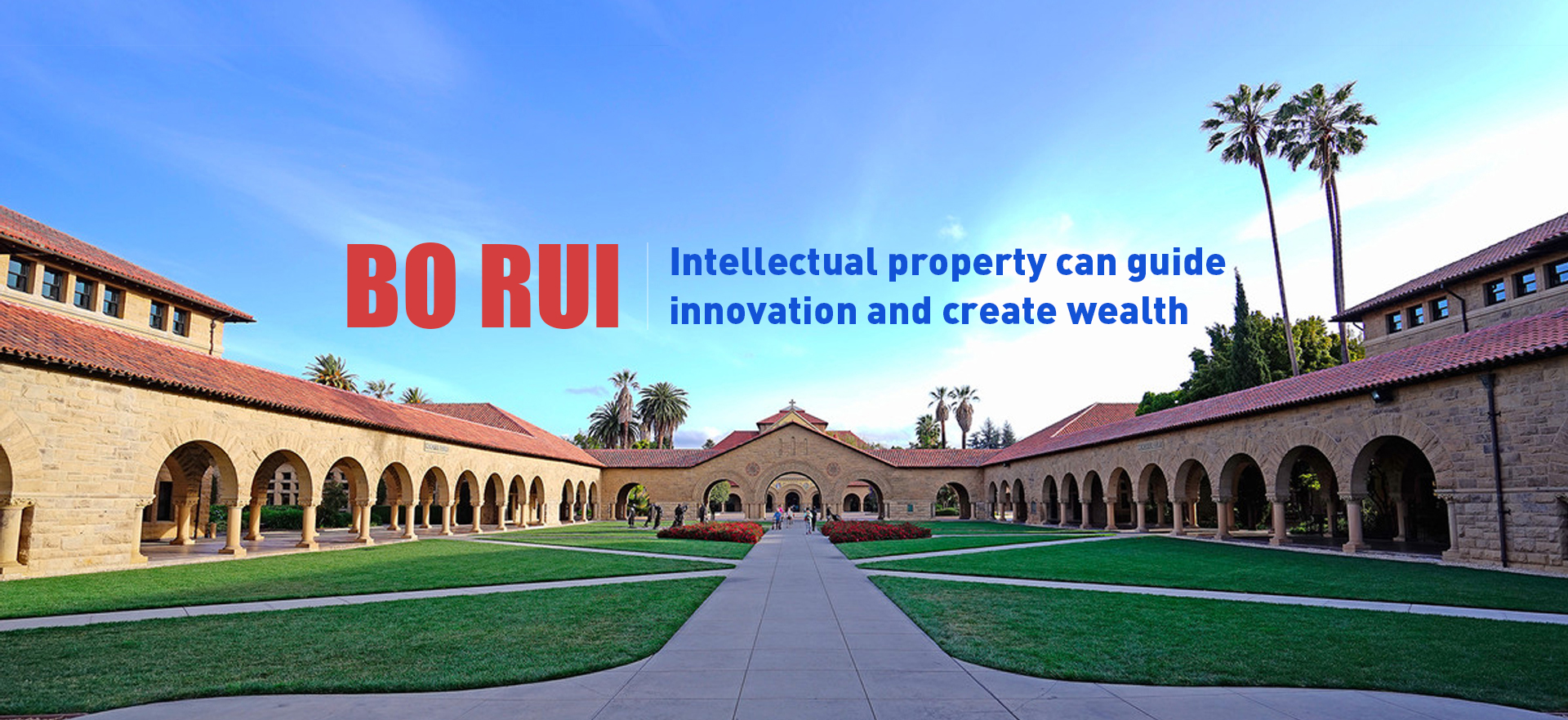 BO RUI

Intellectual property can guide innovation and create wealth